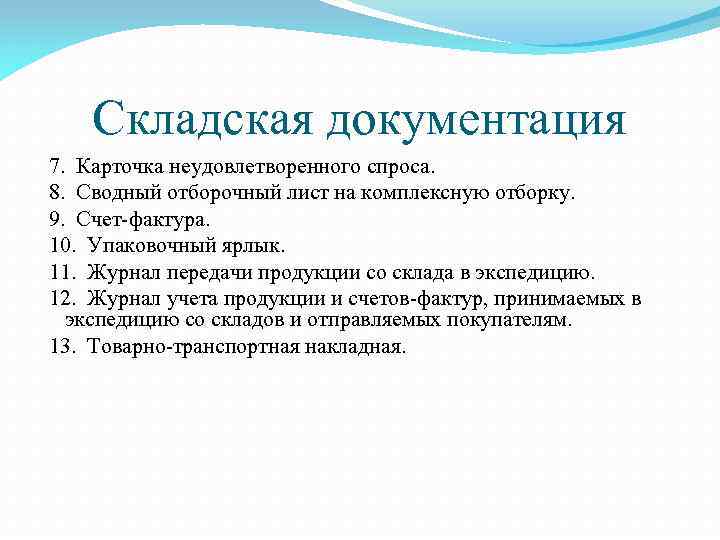 Складская документация

7. Карточка неудовлетворенного спроса.
8. Сводный отборочный лист на комплексную отборку.
9. Счет-фактура.
10. Упаковочный ярлык.
11. Журнал передачи продукции со склада в экспедицию.
12. Журнал учета продукции и счетов-фактур, принимаемых в экспедицию со складов и отправляемых покупателям.
13. Товарно-транспортная накладная.